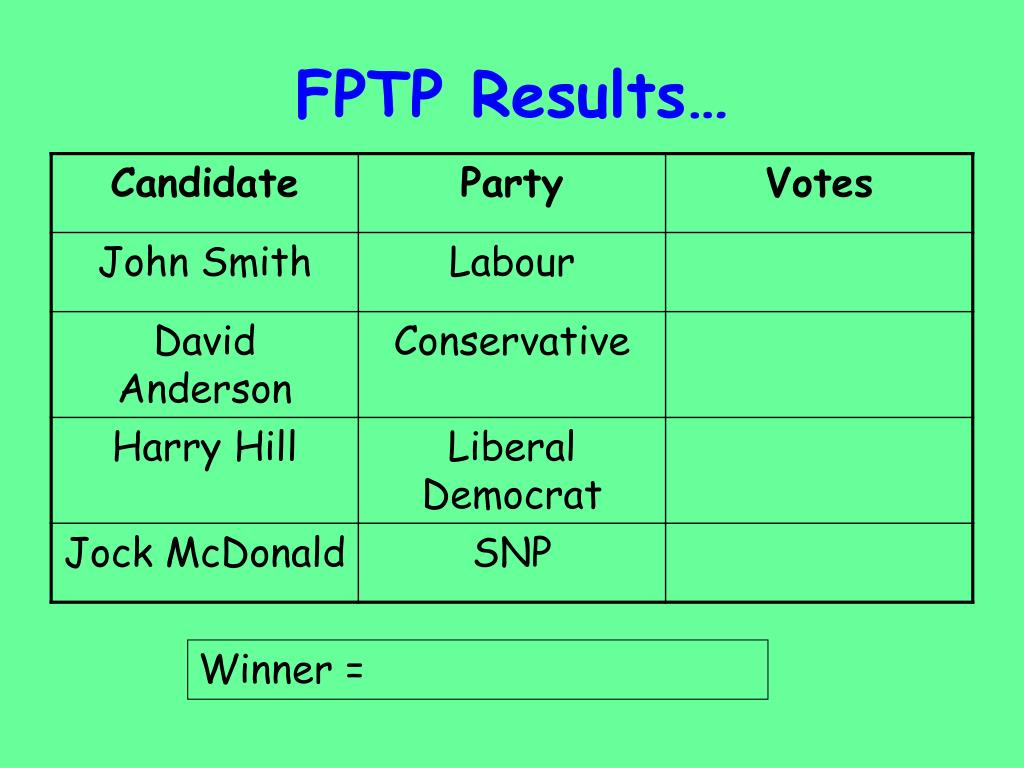 FPTP Results…

| Candidate | Party | Votes |
|---|---|---|
| John Smith | Labour | |
| David Anderson | Conservative | |
| Harry Hill | Liberal Democrat | |
| Jock McDonald | SNP | |

Winner =